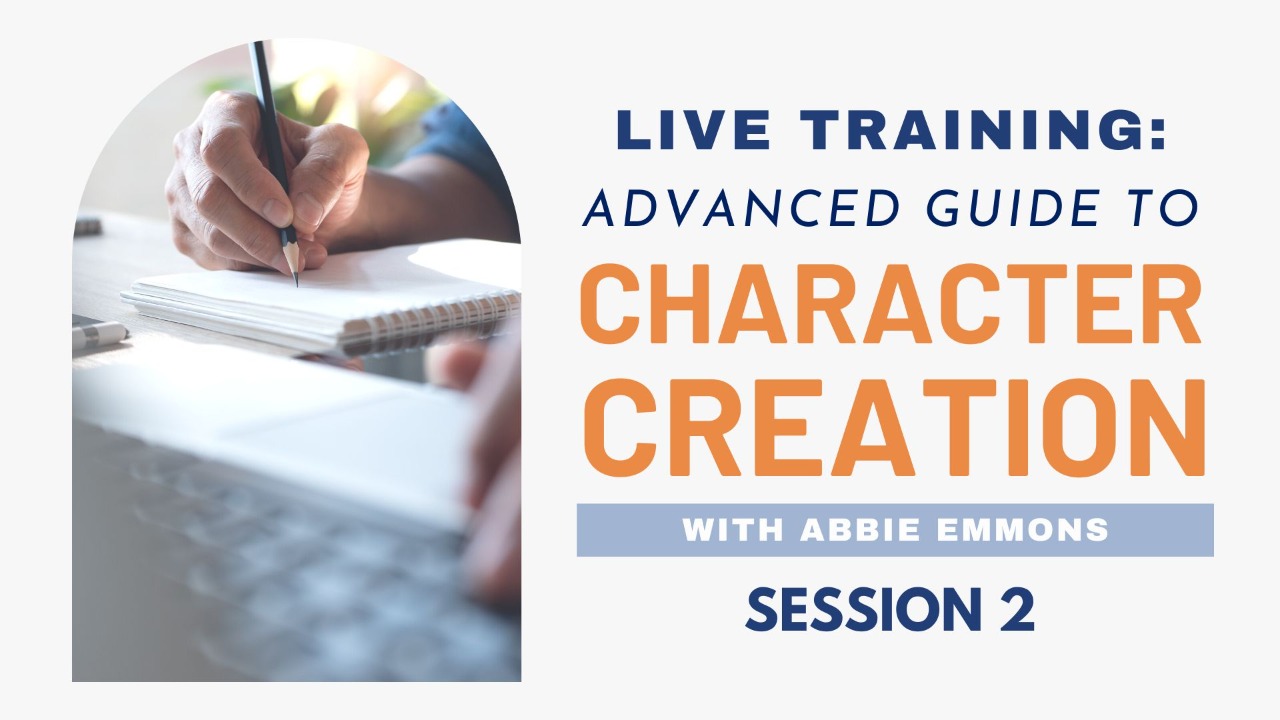 LIVE TRAINING:
ADVANCED GUIDE TO
CHARACTER CREATION
WITH ABBIE EMMONS
SESSION 2